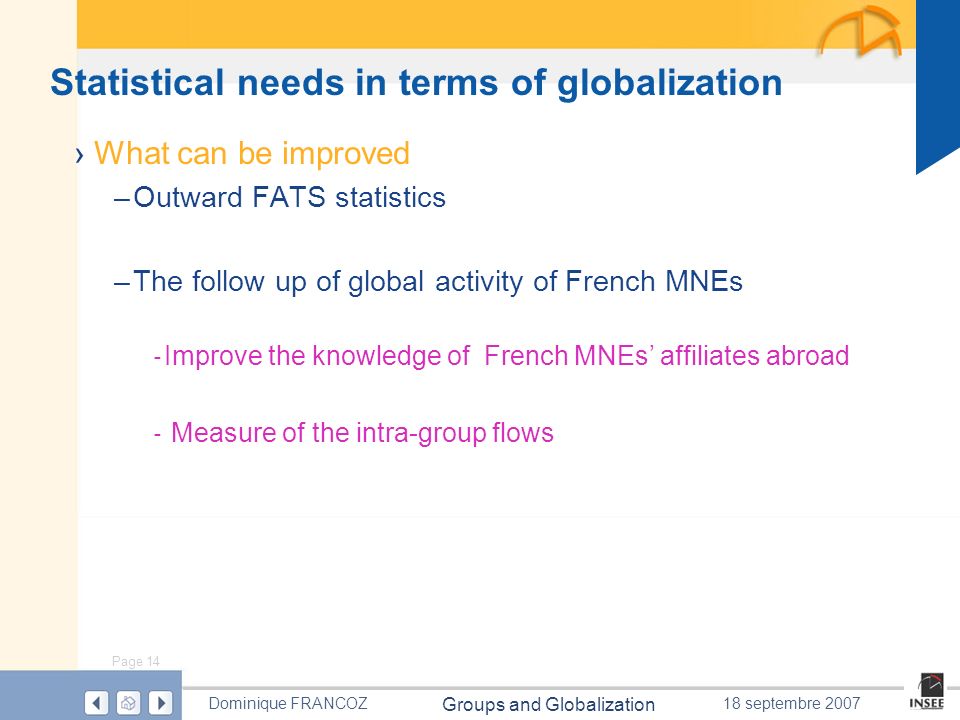 Statistical needs in terms of globalization

› What can be improved

– Outward FATS statistics

– The follow up of global activity of French MNEs

- Improve the knowledge of French MNEs' affiliates abroad

- Measure of the intra-group flows

Page 14

Dominique FRANCOZ

Groups and Globalization

18 septembre 2007

INSEE